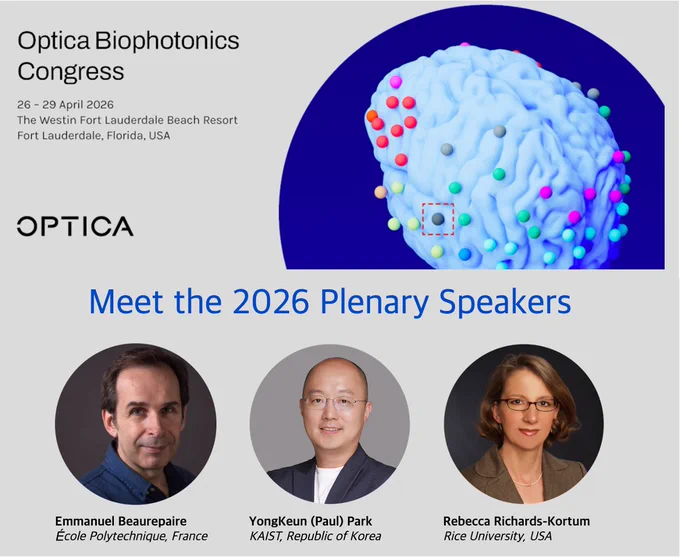 Optica Biophotonics Congress

26 - 29 April 2026
The Westin Fort Lauderdale Beach Resort
Fort Lauderdale, Florida, USA

OPTICA

Meet the 2026 Plenary Speakers

Emmanuel Beaurepaire
École Polytechnique, France

YongKeun (Paul) Park
KAIST, Republic of Korea

Rebecca Richards-Kortum
Rice University, USA